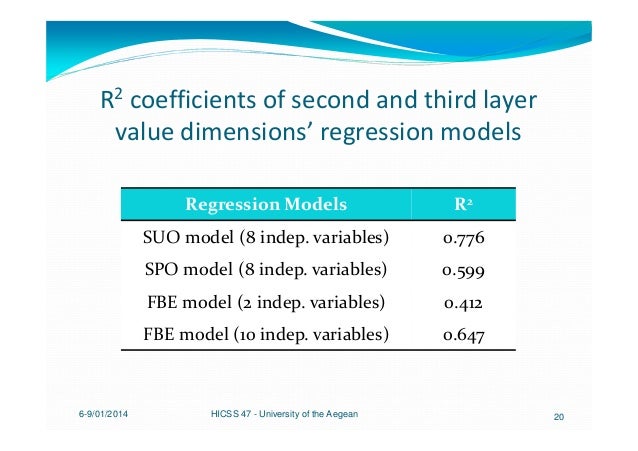 $R^2$ coefficients of second and third layer value dimensions' regression models

| Regression Models | $R^2$ |
|---|---|
| SUO model (8 indep. variables) | 0.776 |
| SPO model (8 indep. variables) | 0.599 |
| FBE model (2 indep. variables) | 0.412 |
| FBE model (10 indep. variables) | 0.647 |

6-9/01/2014

HICSS 47 - University of the Aegean

20